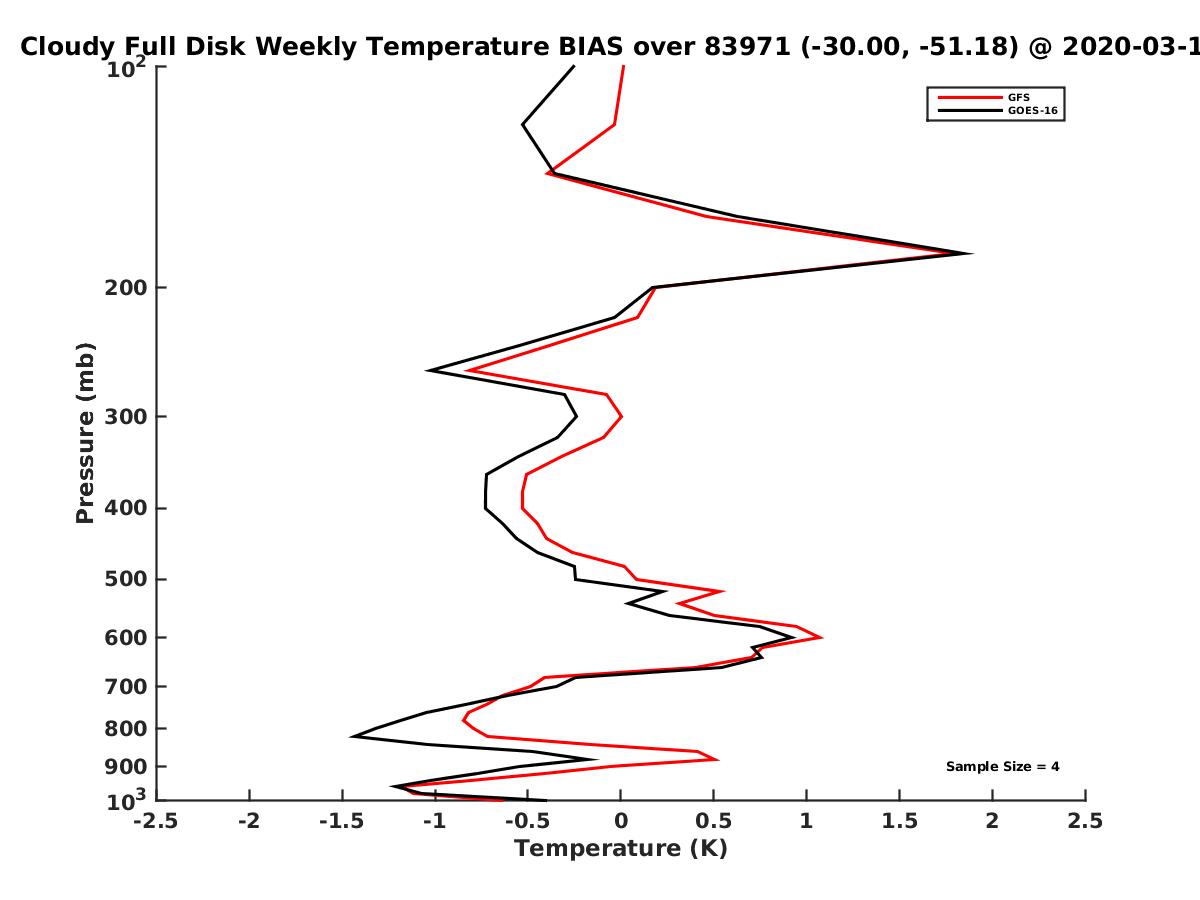 Cloudy Full Disk Weekly Temperature BIAS over 83971 (-30.00, -51.18) @ 2020-03-1

GFS
GOES-16

Pressure (mb)

$10^2$
200
300
400
500
600
700
800
900
$10^3$

Sample Size = 4

-2.5 -2 -1.5 -1 -0.5 0 0.5 1 1.5 2 2.5

Temperature (K)